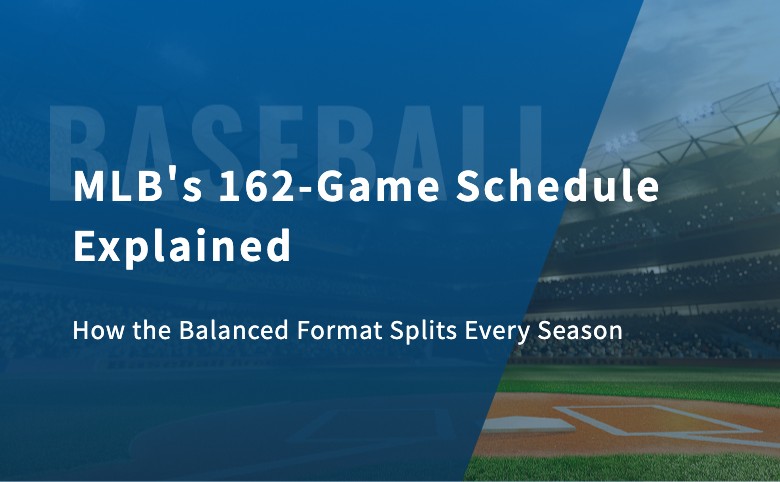 BASEBALL

MLB's 162-Game Schedule Explained

How the Balanced Format Splits Every Season